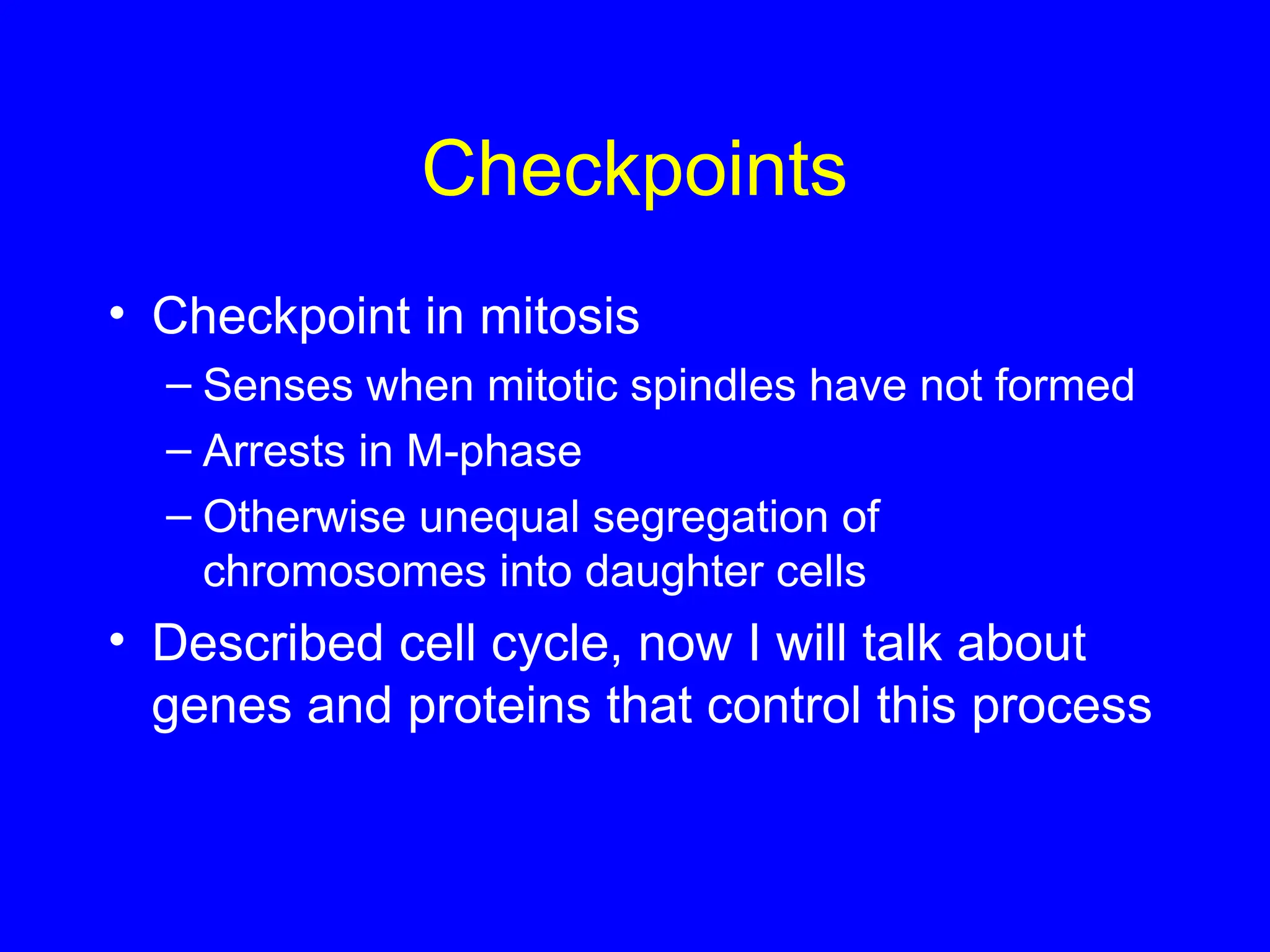 Checkpoints

• Checkpoint in mitosis
– Senses when mitotic spindles have not formed
– Arrests in M-phase
– Otherwise unequal segregation of chromosomes into daughter cells

• Described cell cycle, now I will talk about genes and proteins that control this process